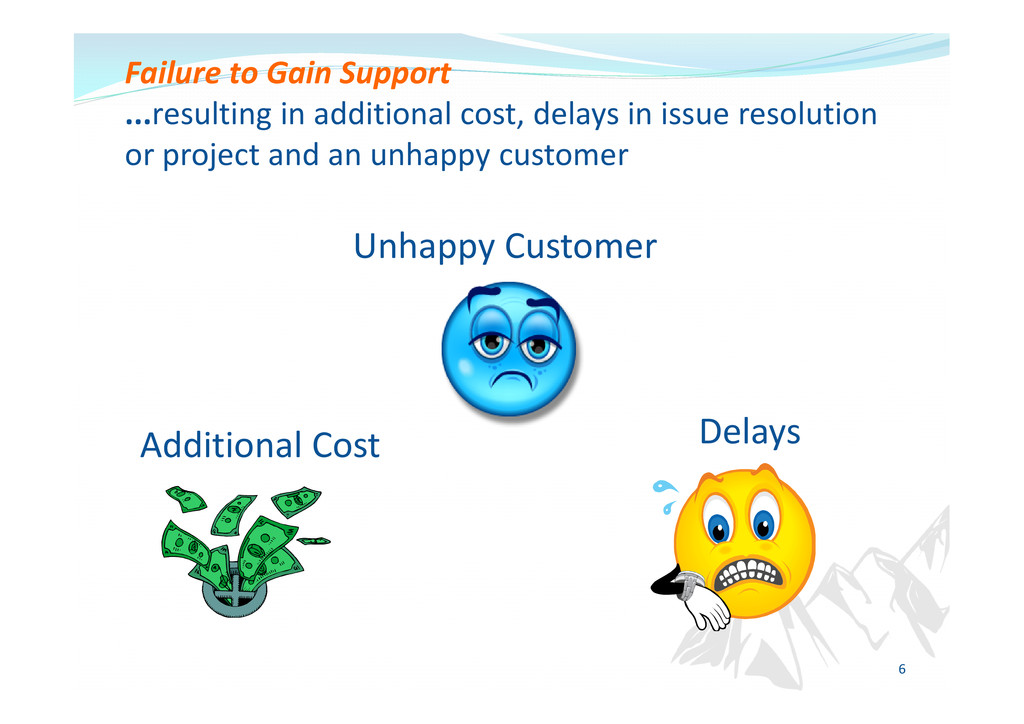 Failure to Gain Support
...resulting in additional cost, delays in issue resolution or project and an unhappy customer

Unhappy Customer

Additional Cost

Delays

6